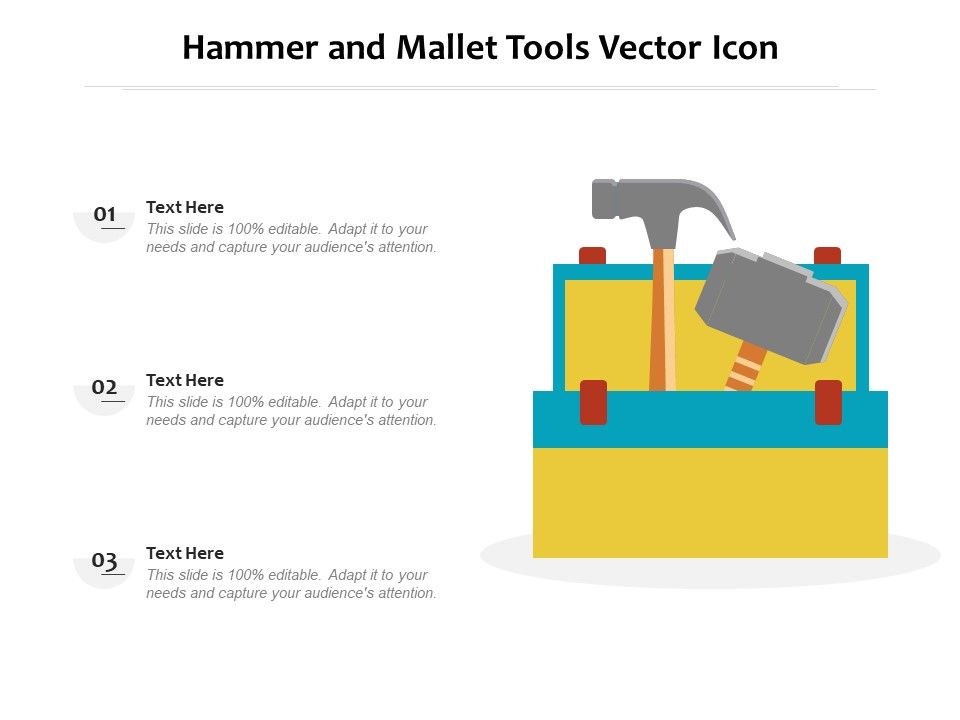 Hammer and Mallet Tools Vector Icon

01
Text Here
This slide is 100% editable. Adapt it to your needs and capture your audience's attention.

02
Text Here
This slide is 100% editable. Adapt it to your needs and capture your audience's attention.

03
Text Here
This slide is 100% editable. Adapt it to your needs and capture your audience's attention.